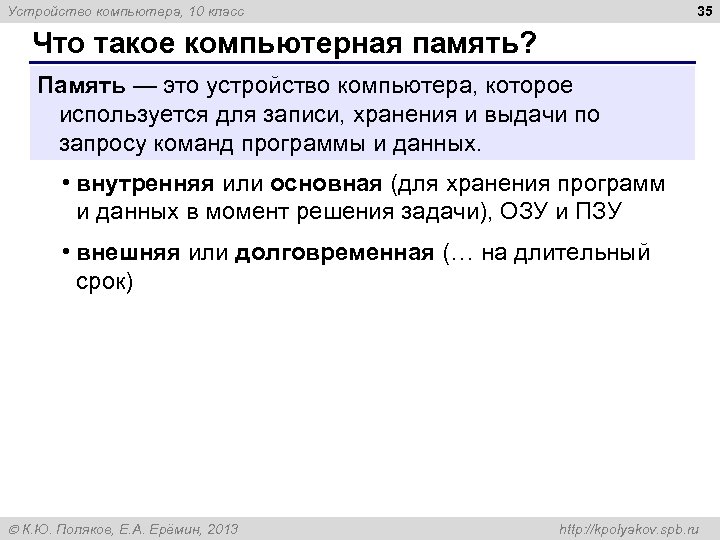 Устройство компьютера, 10 класс

35

Что такое компьютерная память?

Память — это устройство компьютера, которое используется для записи, хранения и выдачи по запросу команд программы и данных.

• внутренняя или основная (для хранения программ и данных в момент решения задачи), ОЗУ и ПЗУ

• внешняя или долговременная (… на длительный срок)

© К.Ю. Поляков, Е.А. Ерёмин, 2013

http://kpolyakov.spb.ru